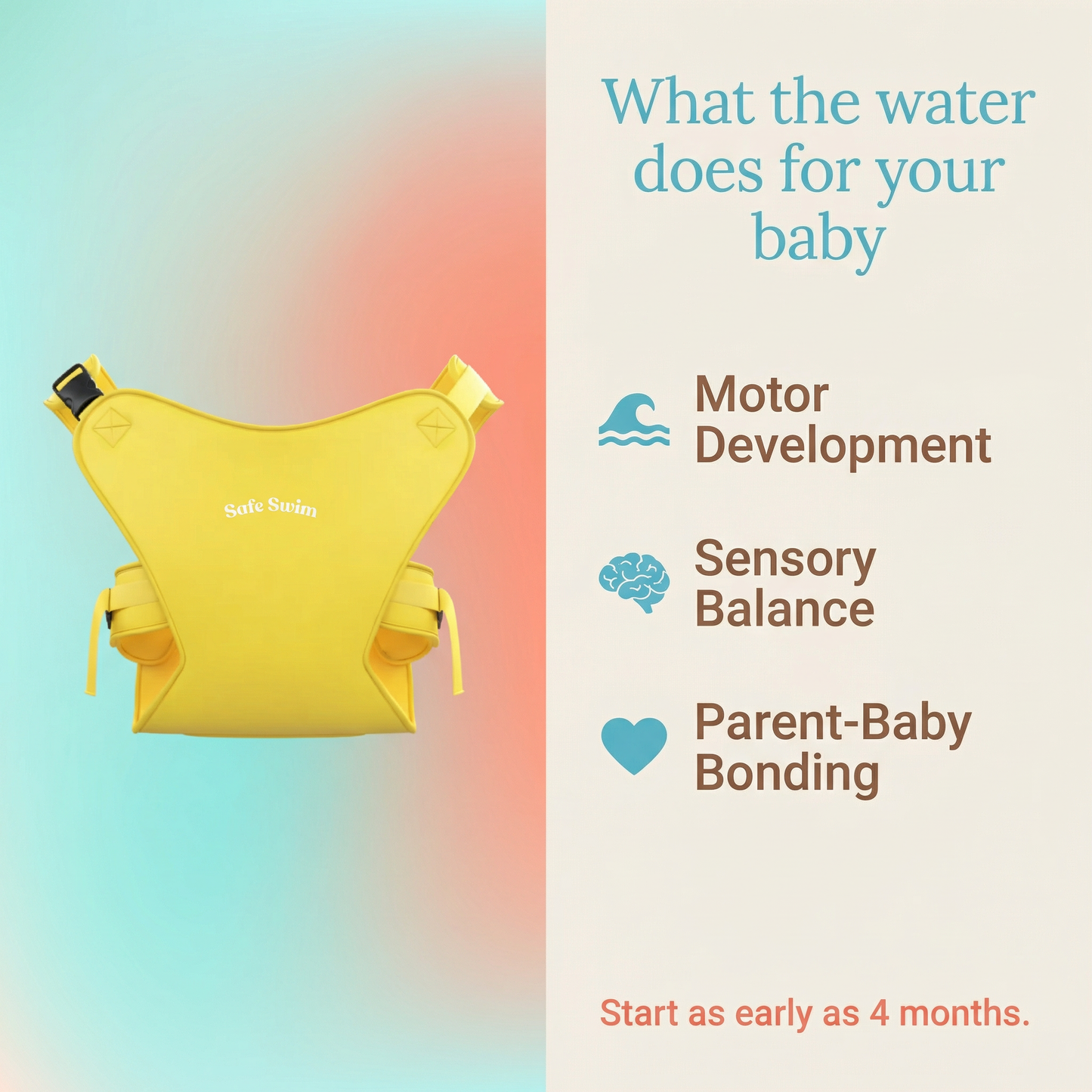 Safe Swim

What the water does for your baby

Motor Development

Sensory Balance

Parent-Baby Bonding

Start as early as 4 months.